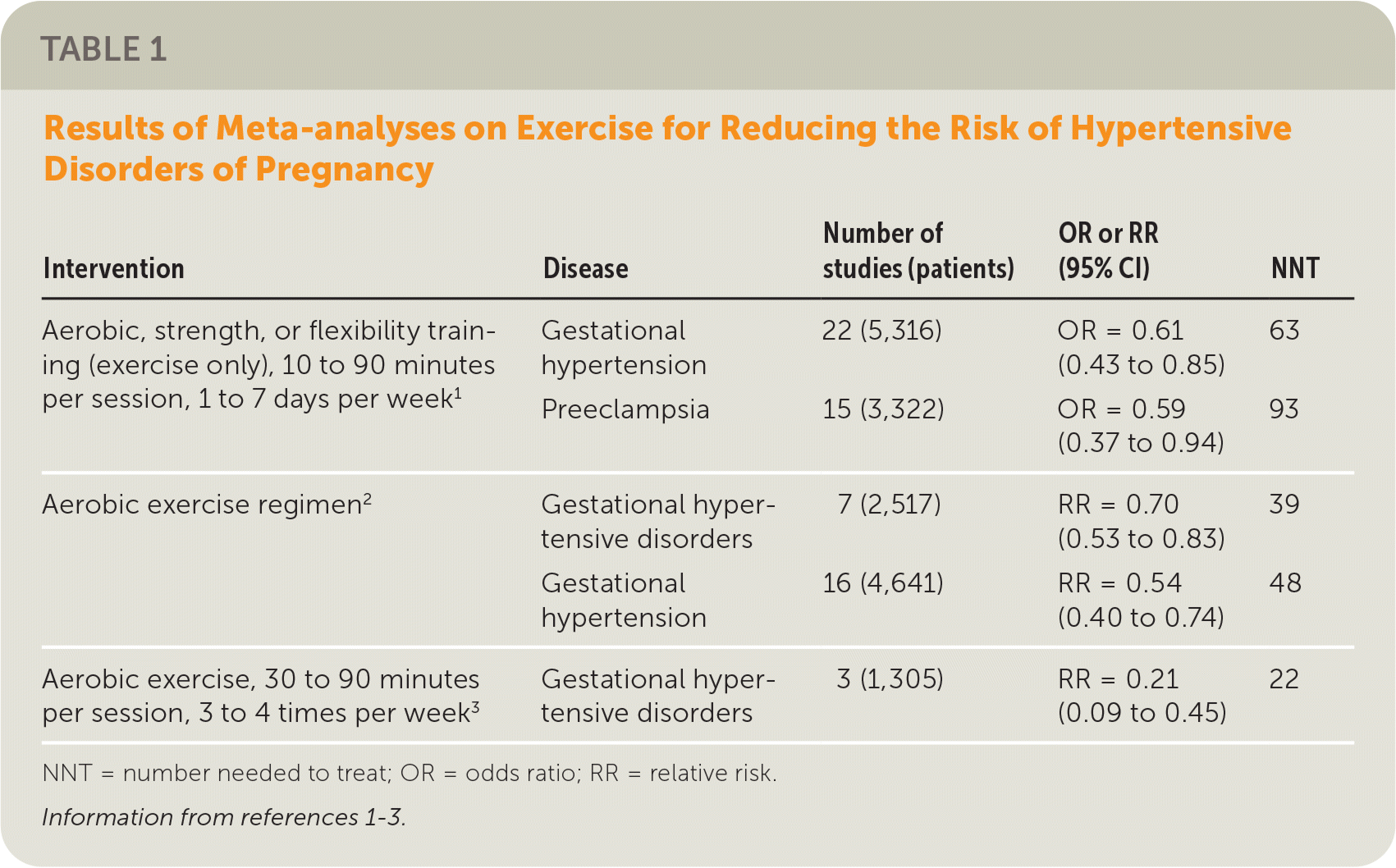 TABLE 1

Results of Meta-analyses on Exercise for Reducing the Risk of Hypertensive Disorders of Pregnancy

| Intervention | Disease | Number of studies (patients) | OR or RR (95% CI) | NNT |
|---|---|---|---|---|
| Aerobic, strength, or flexibility training (exercise only), 10 to 90 minutes per session, 1 to 7 days per week$^1$ | Gestational hypertension | 22 (5,316) | OR = 0.61 (0.43 to 0.85) | 63 |
| | Preeclampsia | 15 (3,322) | OR = 0.59 (0.37 to 0.94) | 93 |
| Aerobic exercise regimen$^2$ | Gestational hypertensive disorders | 7 (2,517) | RR = 0.70 (0.53 to 0.83) | 39 |
| | Gestational hypertension | 16 (4,641) | RR = 0.54 (0.40 to 0.74) | 48 |
| Aerobic exercise, 30 to 90 minutes per session, 3 to 4 times per week$^3$ | Gestational hypertensive disorders | 3 (1,305) | RR = 0.21 (0.09 to 0.45) | 22 |

NNT = number needed to treat; OR = odds ratio; RR = relative risk.

Information from references 1-3.